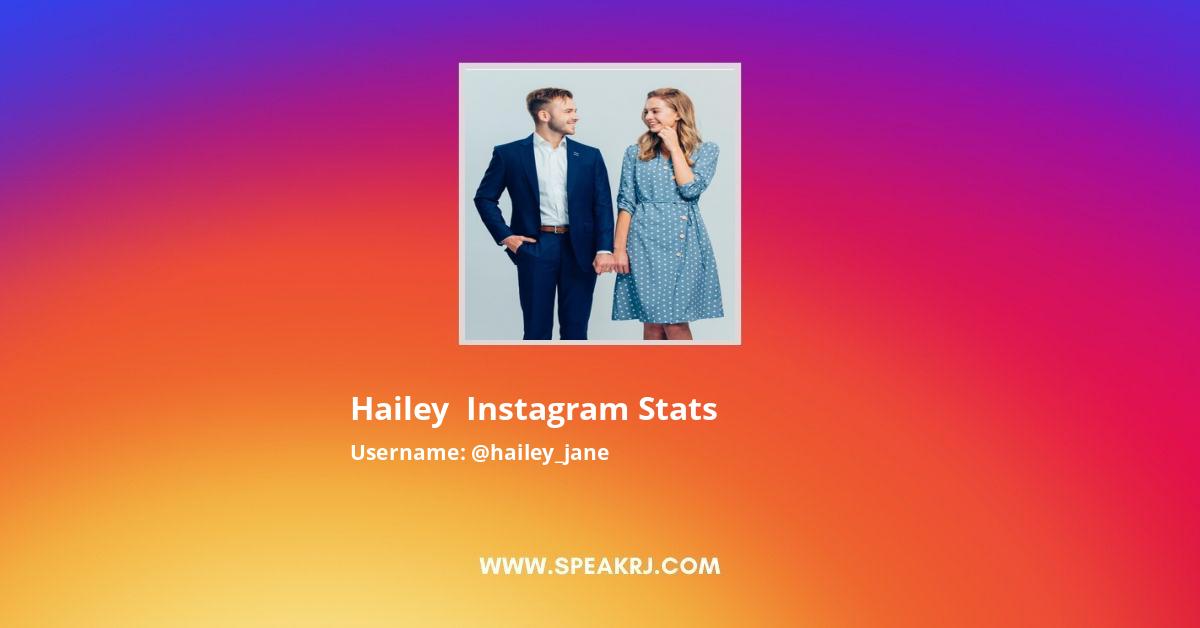 Hailey  Instagram Stats
Username: @hailey_jane

WWW.SPEAKRJ.COM